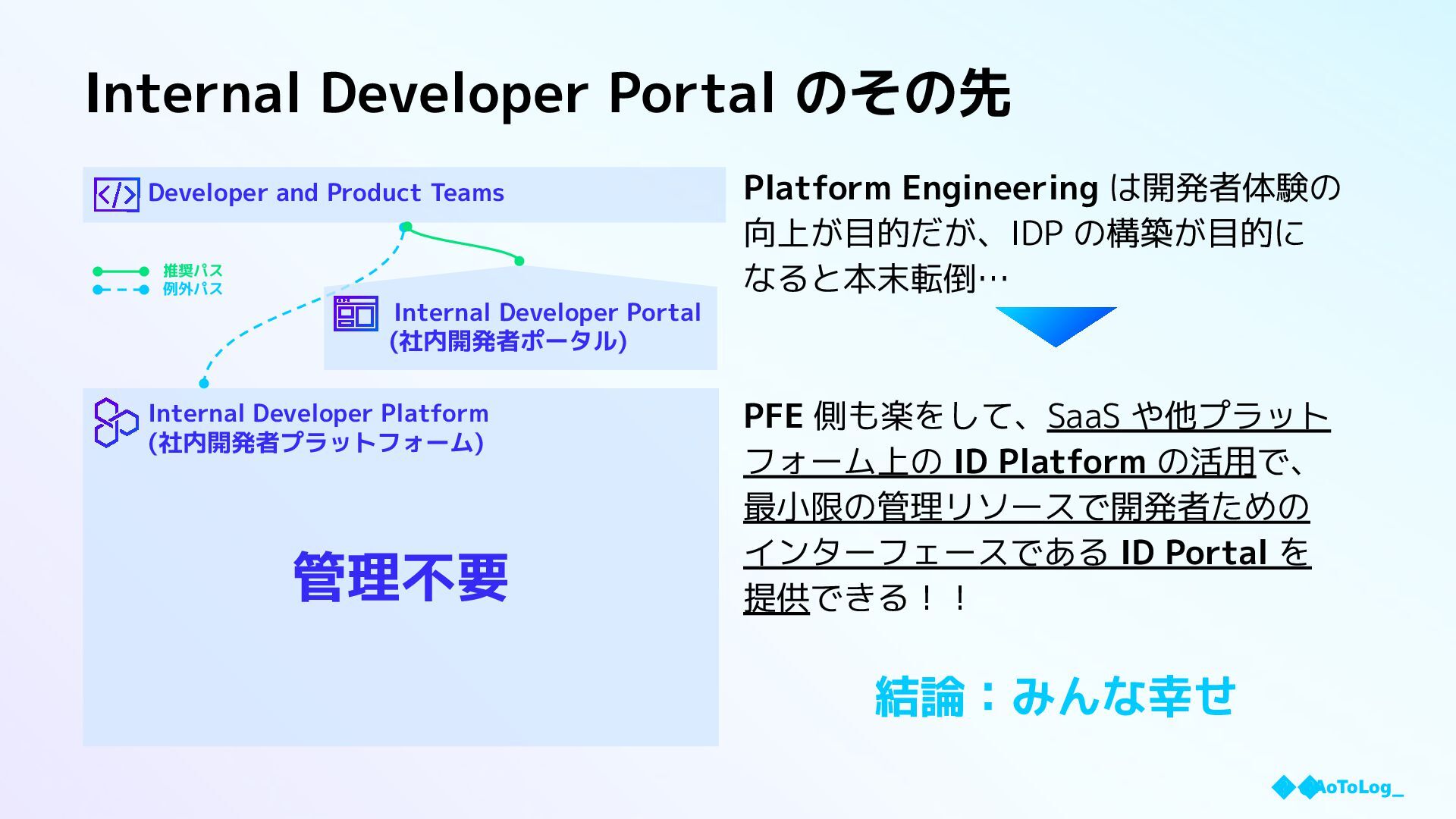 Internal Developer Portal のその先

Developer and Product Teams

推奨パス
例外パス

Internal Developer Portal
(社内開発者ポータル)

Internal Developer Platform
(社内開発者プラットフォーム)

管理不要

Platform Engineering は開発者体験の向上が目的だが、IDP の構築が目的になると本末転倒…

PFE 側も楽をして、SaaS や他プラットフォーム上の ID Platform の活用で、最小限の管理リソースで開発者ためのインターフェースである ID Portal を提供できる！！

結論：みんな幸せ

AoToLog_